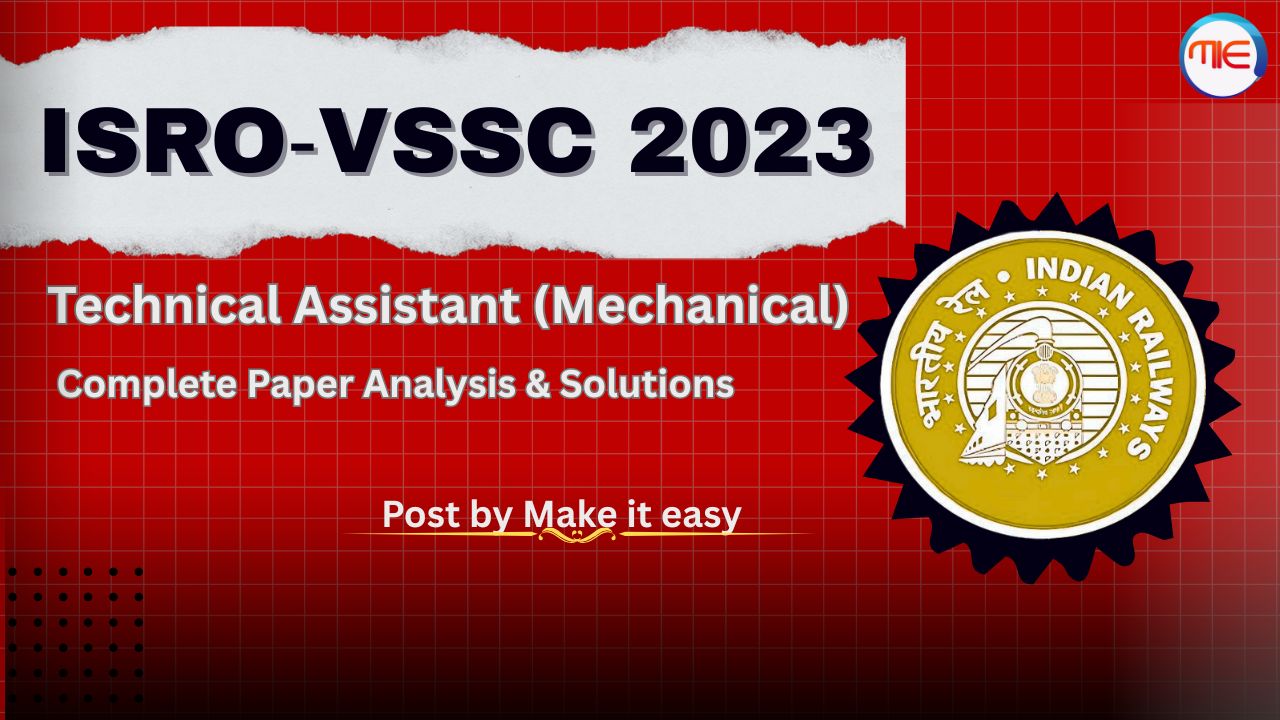 MIE

ISRO-VSSC 2023

Technical Assistant (Mechanical)

Complete Paper Analysis & Solutions

Post by Make it easy

भारतीय रेल • INDIAN RAILWAYS